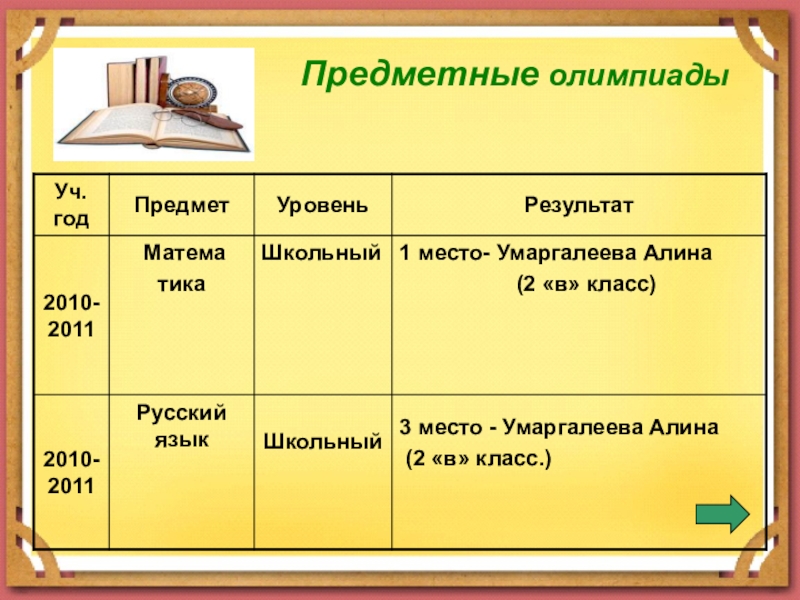 Предметные олимпиады

| Уч. год | Предмет | Уровень | Результат |
|---|---|---|---|
| 2010-2011 | Матема тика | Школьный | 1 место- Умаргалеева Алина (2 «в» класс) |
| 2010-2011 | Русский язык | Школьный | 3 место - Умаргалеева Алина (2 «в» класс.) |